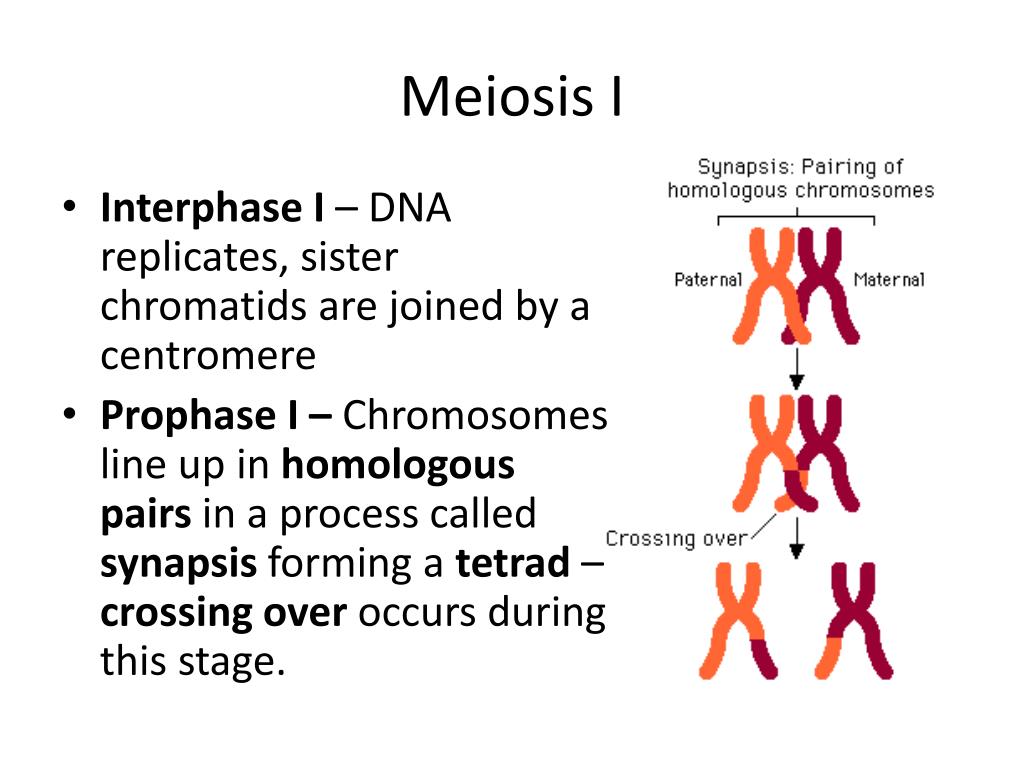 Meiosis I

• Interphase I – DNA replicates, sister chromatids are joined by a centromere

• Prophase I – Chromosomes line up in homologous pairs in a process called synapsis forming a tetrad – crossing over occurs during this stage.

Synapsis: Pairing of homologous chromosomes

Paternal

Maternal

Crossing over